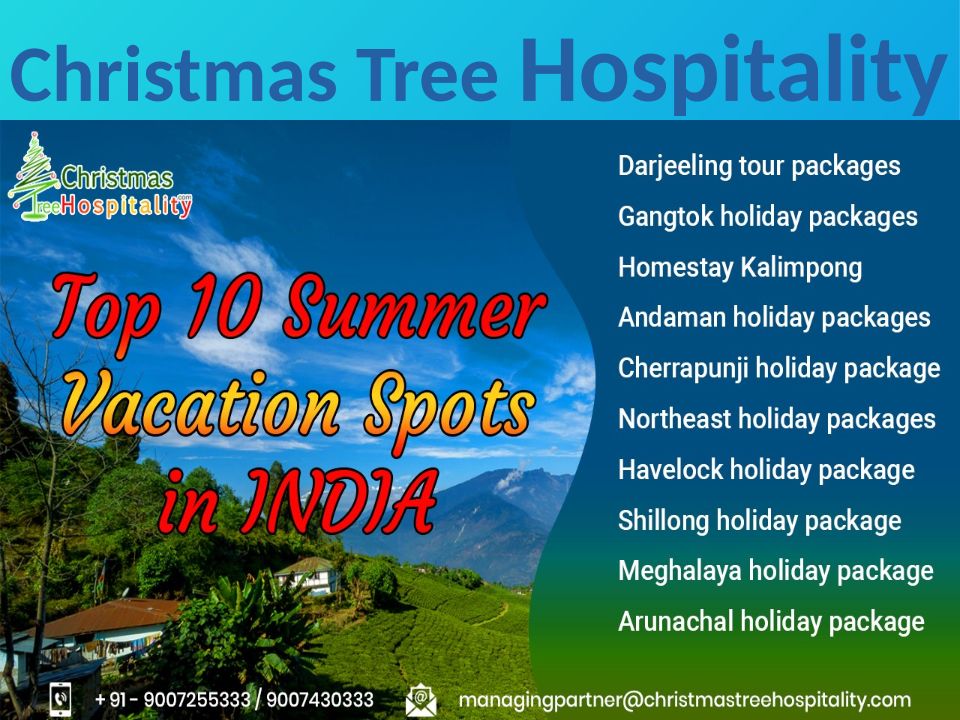 Christmas Tree Hospitality

Christmas Tree Hospitality.com

Top 10 Summer Vacation Spots in INDIA

Darjeeling tour packages
Gangtok holiday packages
Homestay Kalimpong
Andaman holiday packages
Cherrapunji holiday package
Northeast holiday packages
Havelock holiday package
Shillong holiday package
Meghalaya holiday package
Arunachal holiday package

+ 91 - 9007255333 / 9007430333
managingpartner@christmastreehospitality.com